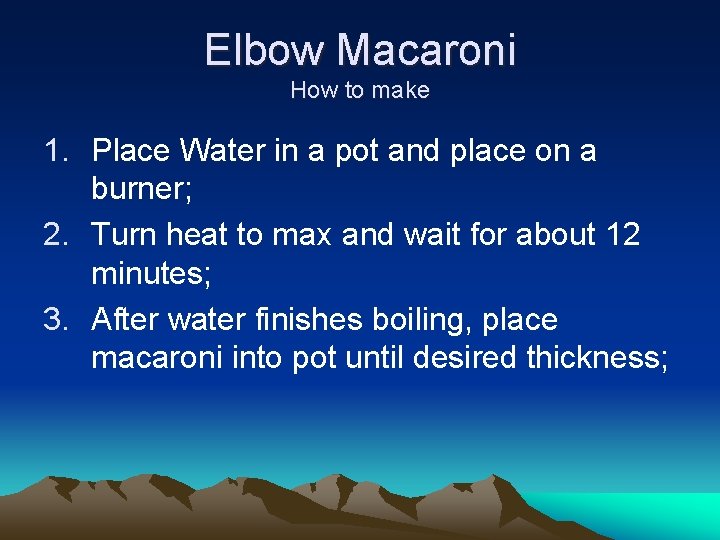 Elbow Macaroni
How to make

1. Place Water in a pot and place on a burner;
2. Turn heat to max and wait for about 12 minutes;
3. After water finishes boiling, place macaroni into pot until desired thickness;